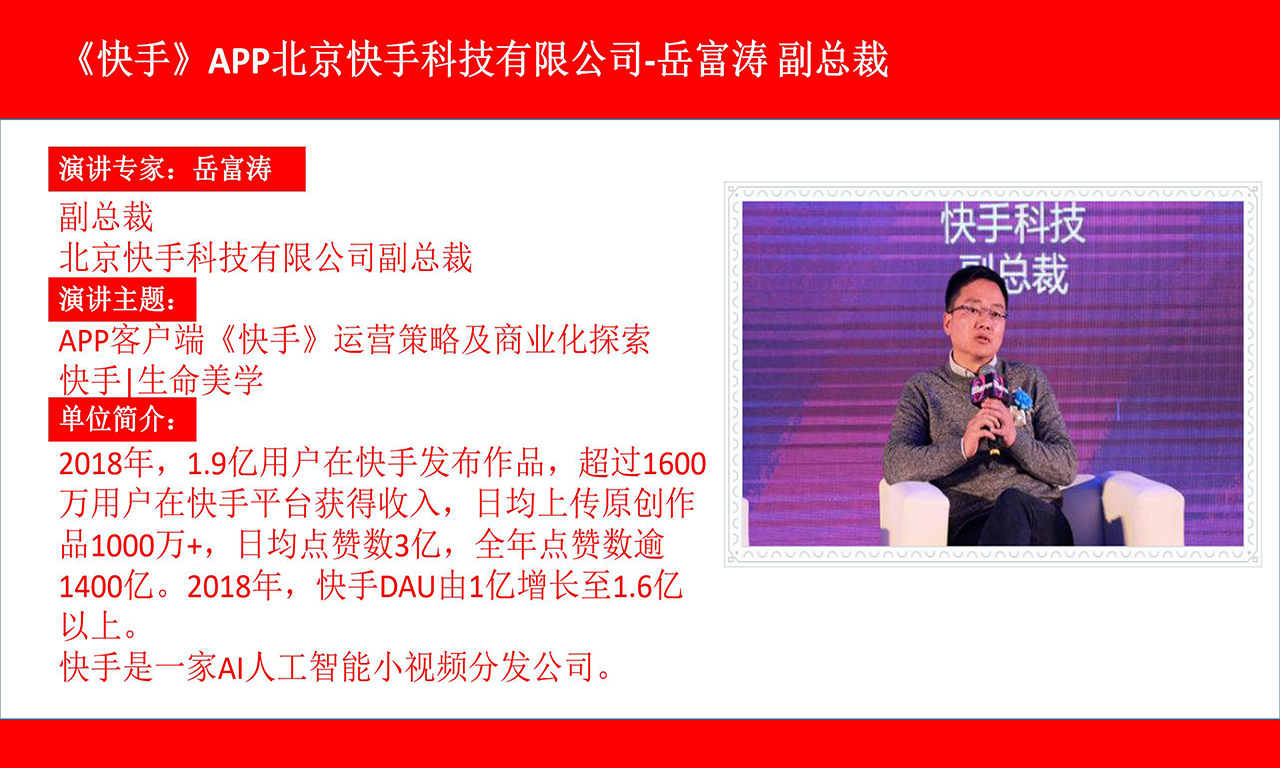 《快手》APP北京快手科技有限公司-岳富涛 副总裁

演讲专家：岳富涛

副总裁
北京快手科技有限公司副总裁

演讲主题：

APP客户端《快手》运营策略及商业化探索
快手|生命美学

单位简介：

2018年，1.9亿用户在快手发布作品，超过1600万用户在快手平台获得收入，日均上传原创作品1000万+，日均点赞数3亿，全年点赞数逾1400亿。2018年，快手DAU由1亿增长至1.6亿以上。
快手是一家AI人工智能小视频分发公司。

快手科技
副总裁